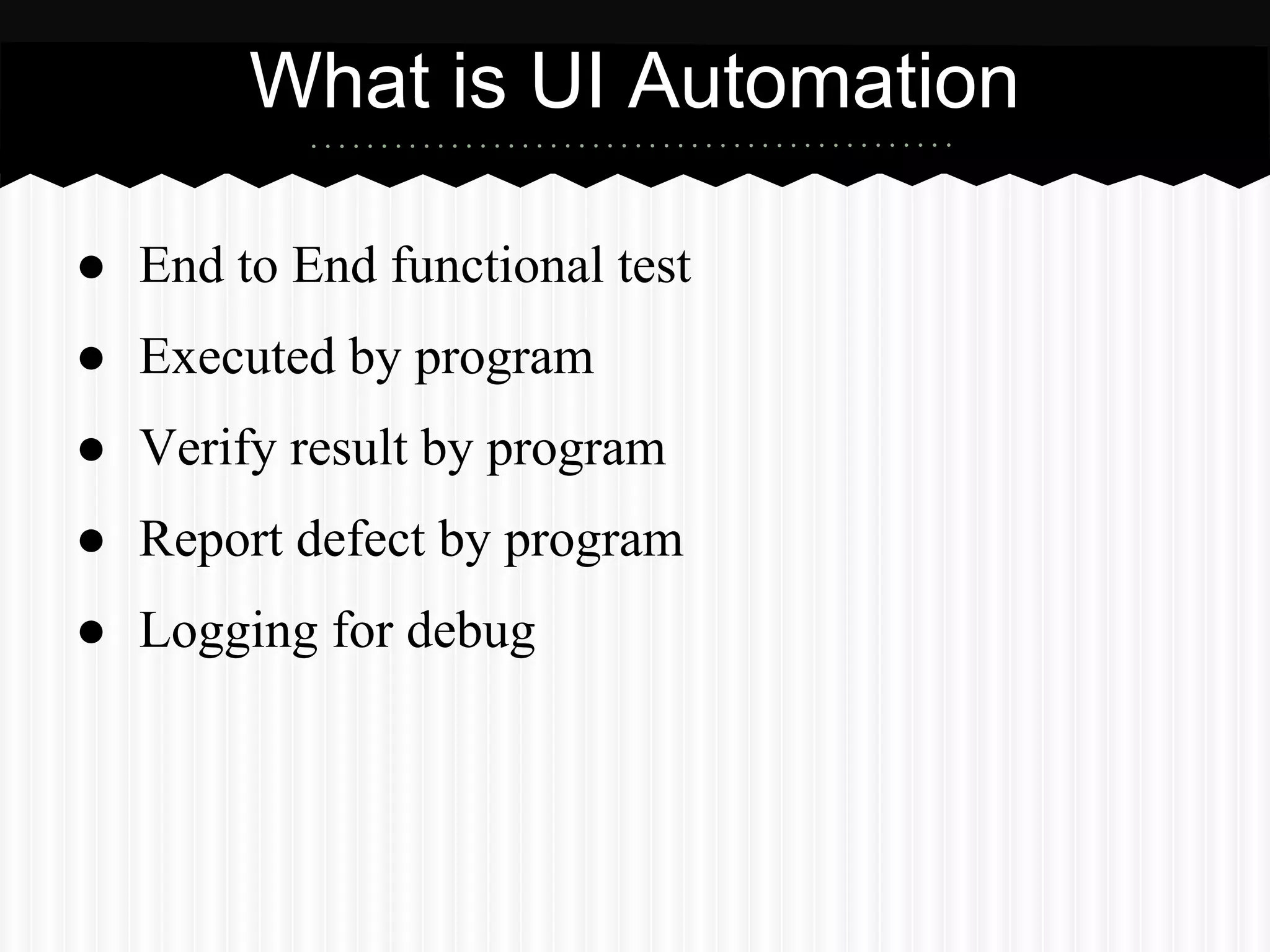 What is UI Automation

● End to End functional test
● Executed by program
● Verify result by program
● Report defect by program
● Logging for debug